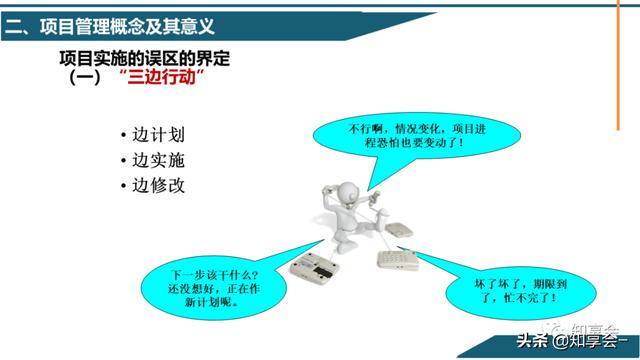 二、项目管理概念及其意义

项目实施的误区的界定
（一）“三边行动”

• 边计划
• 边实施
• 边修改

不行啊，情况变化，项目进程恐怕也要变动了！

下一步该干什么？还没想好，正在作新计划呢。

坏了坏了，期限到了，忙不完了！

知享会

头条 @知享会-